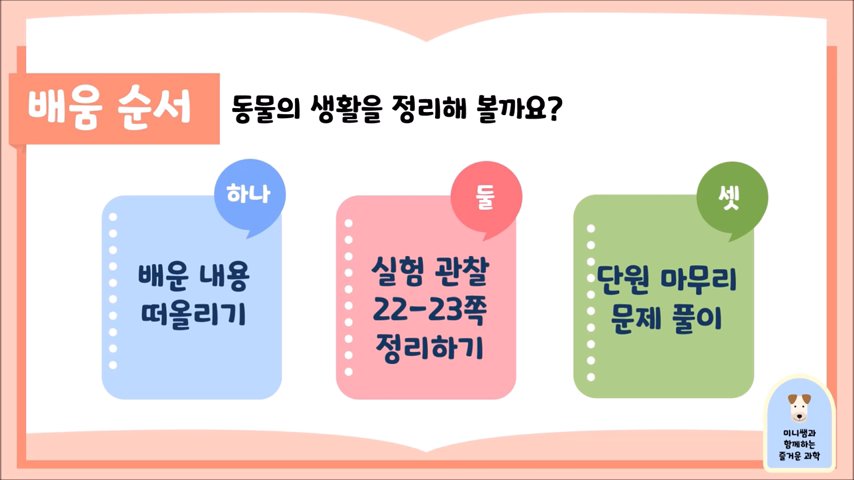 배움 순서

동물의 생활을 정리해 볼까요?

하나

배운 내용 떠올리기

둘

실험 관찰 22-23쪽 정리하기

셋

단원 마무리 문제 풀이

미니쌤과 함께하는 즐거운 과학